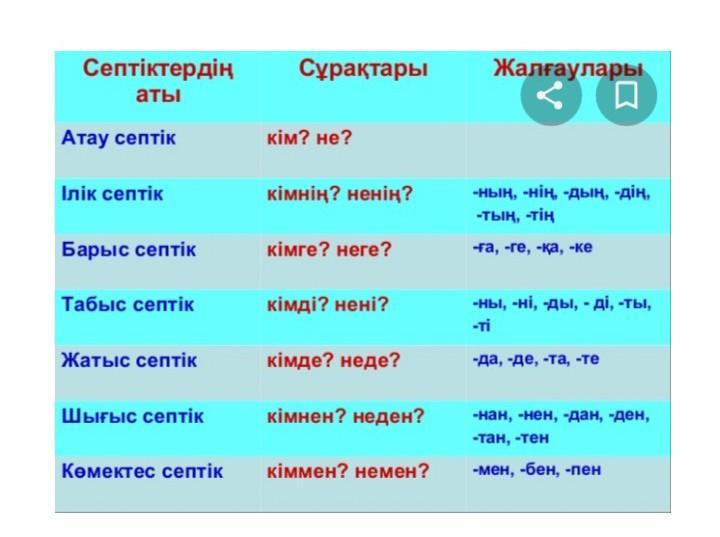 | Септіктердің аты | Сұрақтары | Жалғаулары |
|---|---|---|
| Атау септік | кім? не? | |
| Ілік септік | кімнің? ненің? | -ның, -нің, -дың, -дің, -тың, -тің |
| Барыс септік | кімге? неге? | -ға, -ге, -қа, -ке |
| Табыс септік | кімді? нені? | -ны, -ні, -ды, - ді, -ты, -ті |
| Жатыс септік | кімде? неде? | -да, -де, -та, -те |
| Шығыс септік | кімнен? неден? | -нан, -нен, -дан, -ден, -тан, -тен |
| Көмектес септік | кіммен? немен? | -мен, -бен, -пен |